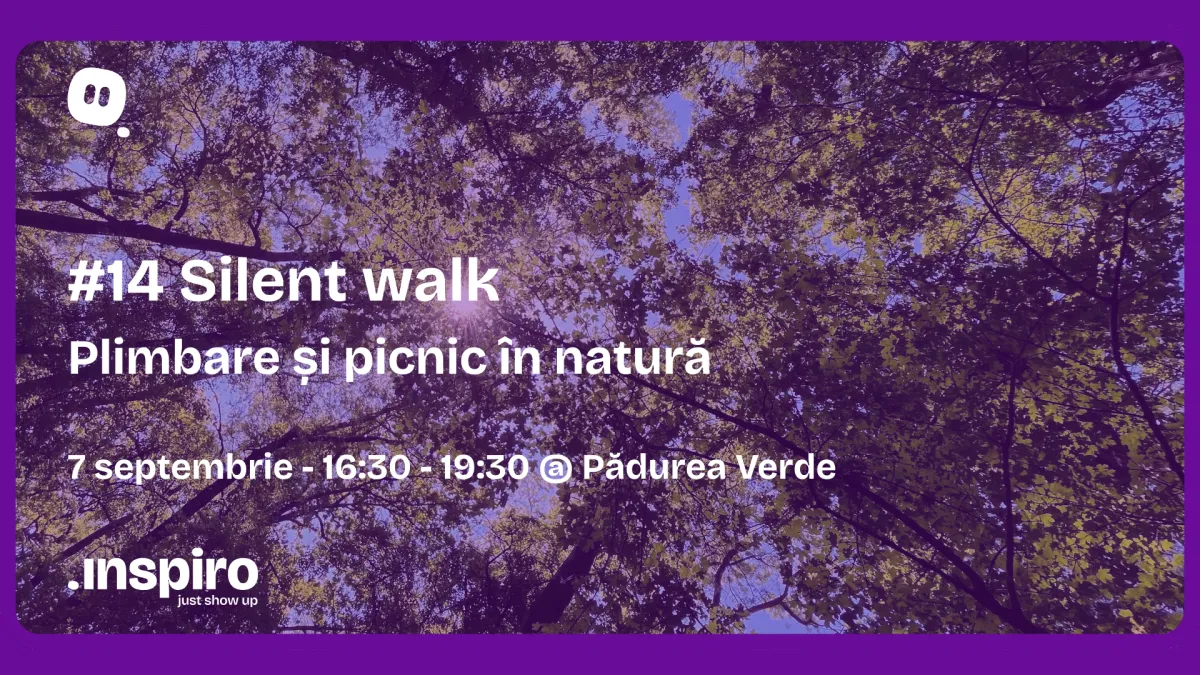 #14 Silent walk
Plimbare și picnic în natură

7 septembrie - 16:30 - 19:30 @ Pădurea Verde

.inspiro
just show up